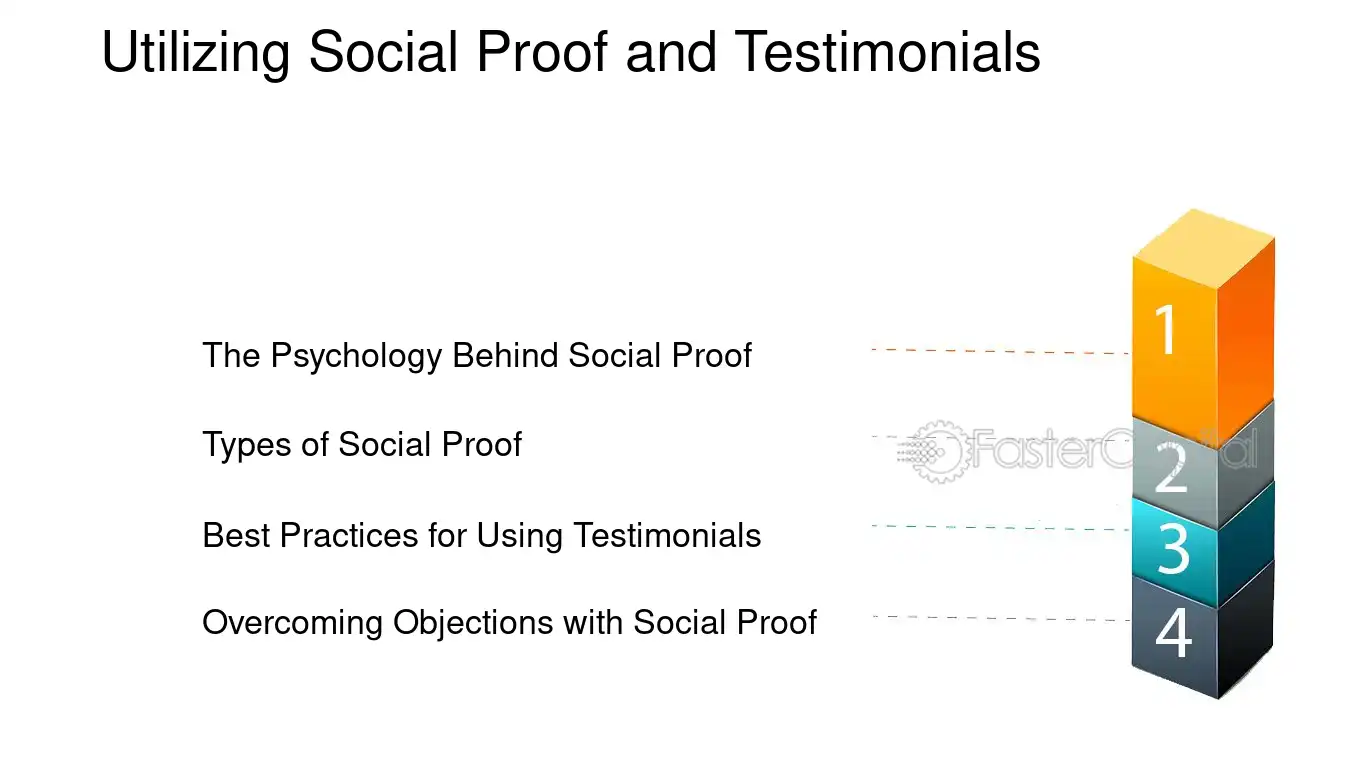 Utilizing Social Proof and Testimonials

The Psychology Behind Social Proof

Types of Social Proof

Best Practices for Using Testimonials

Overcoming Objections with Social Proof

1

2

3

4

FasterCapital